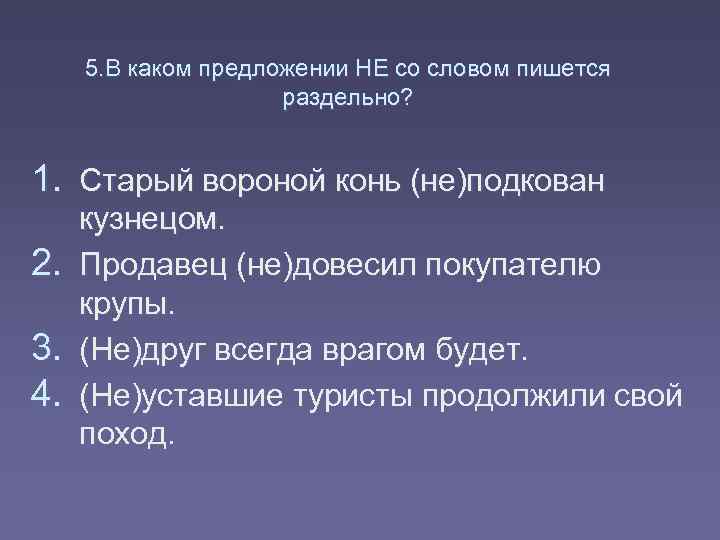 5.В каком предложении НЕ со словом пишется раздельно?

1. Старый вороной конь (не)подкован кузнецом.
2. Продавец (не)довесил покупателю крупы.
3. (Не)друг всегда врагом будет.
4. (Не)уставшие туристы продолжили свой поход.